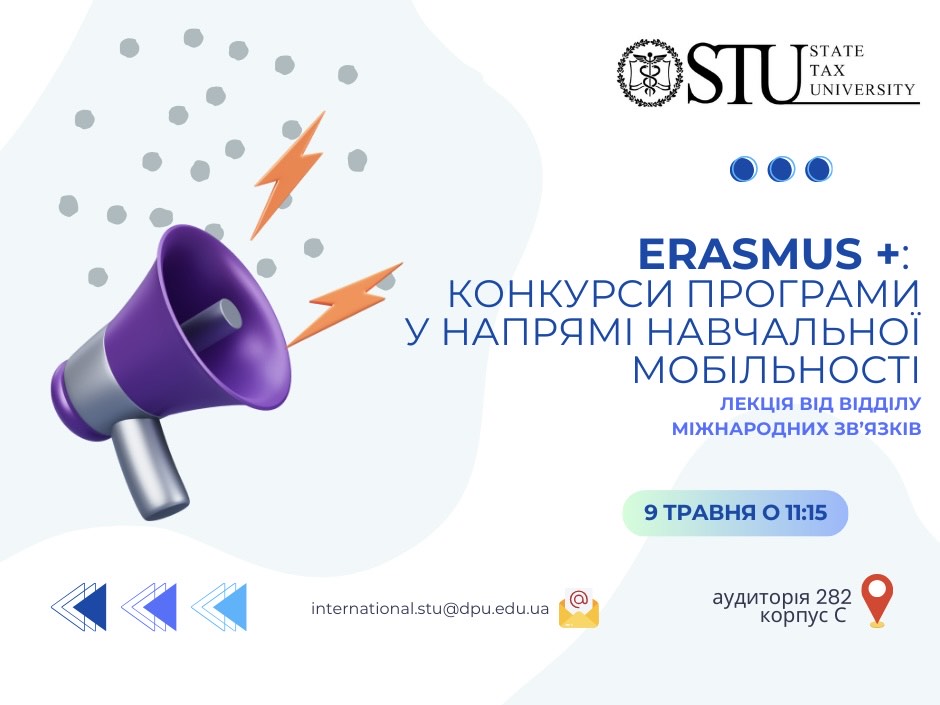 STU STATE TAX UNIVERSITY

ERASMUS +: КОНКУРСИ ПРОГРАМИ У НАПРЯМІ НАВЧАЛЬНОЇ МОБІЛЬНОСТІ

ЛЕКЦІЯ ВІД ВІДДІЛУ МІЖНАРОДНИХ ЗВ'ЯЗКІВ

9 ТРАВНЯ О 11:15

international.stu@dpu.edu.ua

аудиторія 282
корпус С